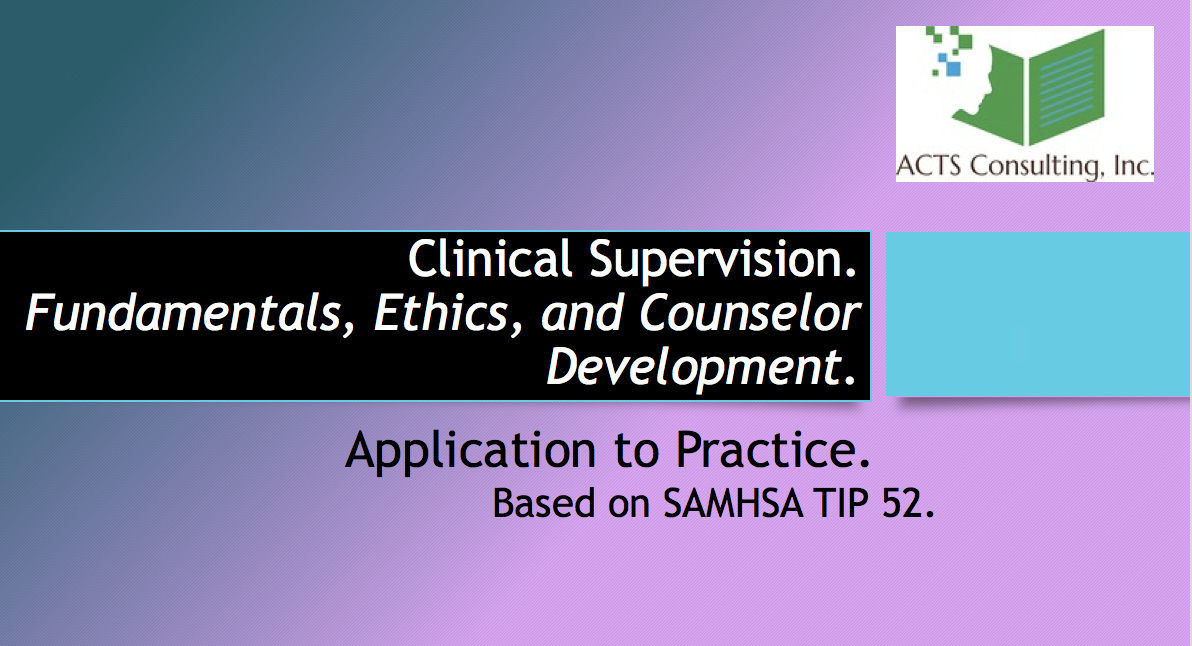 ACTS Consulting, Inc.

Clinical Supervision. Fundamentals, Ethics, and Counselor Development.

Application to Practice.
Based on SAMHSA TIP 52.